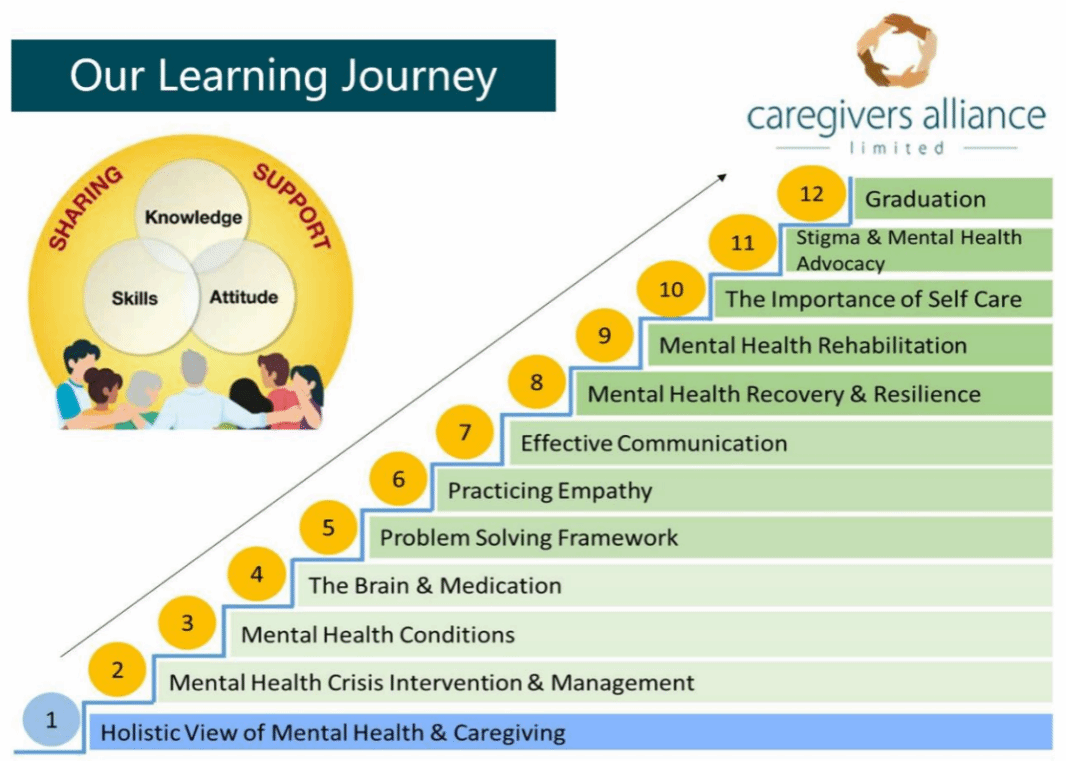 Our Learning Journey

caregivers alliance
limited

SHARING
SUPPORT
Knowledge
Skills
Attitude

12 Graduation
11 Stigma & Mental Health Advocacy
10 The Importance of Self Care
9 Mental Health Rehabilitation
8 Mental Health Recovery & Resilience
7 Effective Communication
6 Practicing Empathy
5 Problem Solving Framework
4 The Brain & Medication
3 Mental Health Conditions
2 Mental Health Crisis Intervention & Management
1 Holistic View of Mental Health & Caregiving